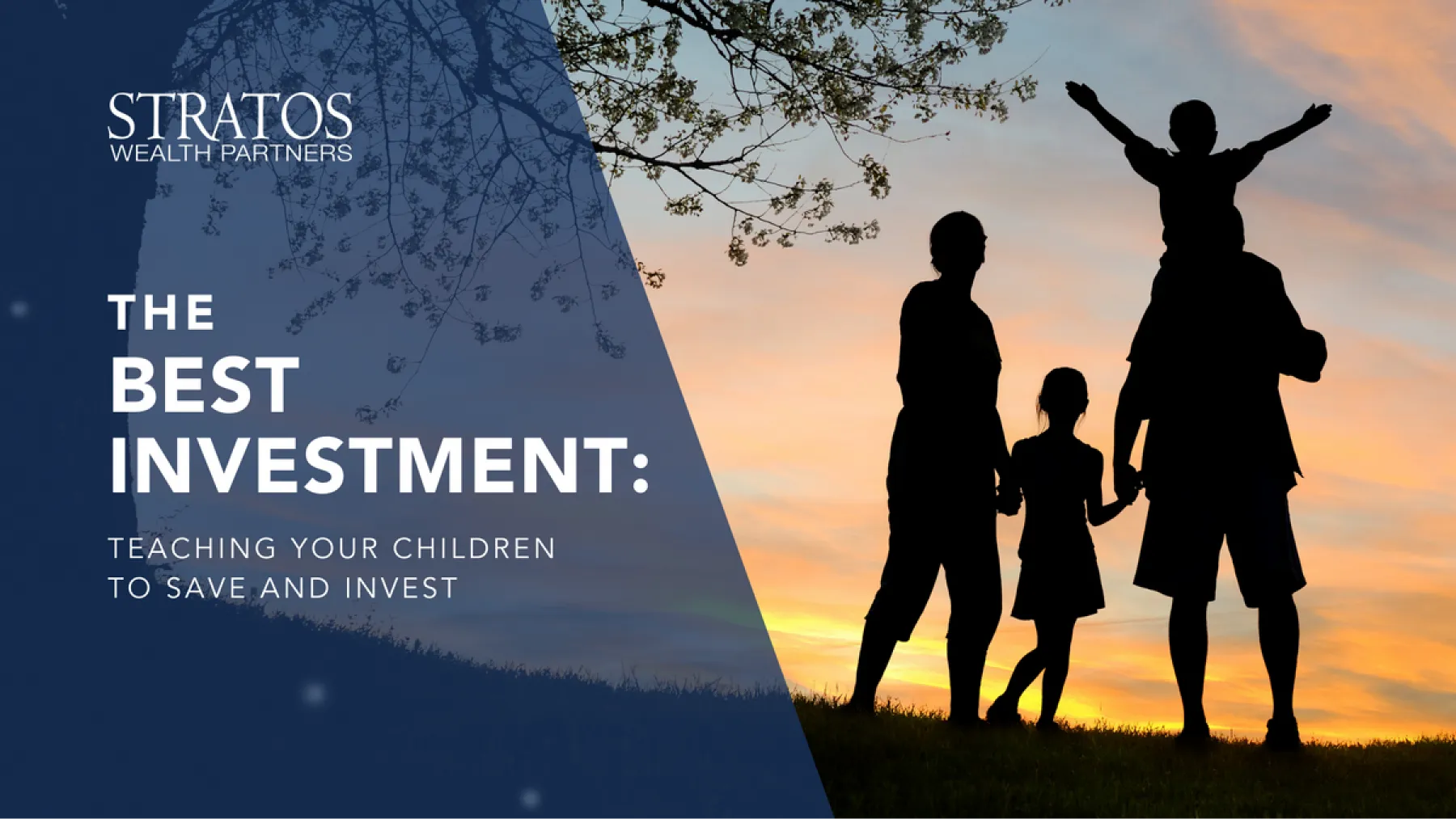 STRATOS
WEALTH PARTNERS

THE
BEST
INVESTMENT:

TEACHING YOUR CHILDREN
TO SAVE AND INVEST